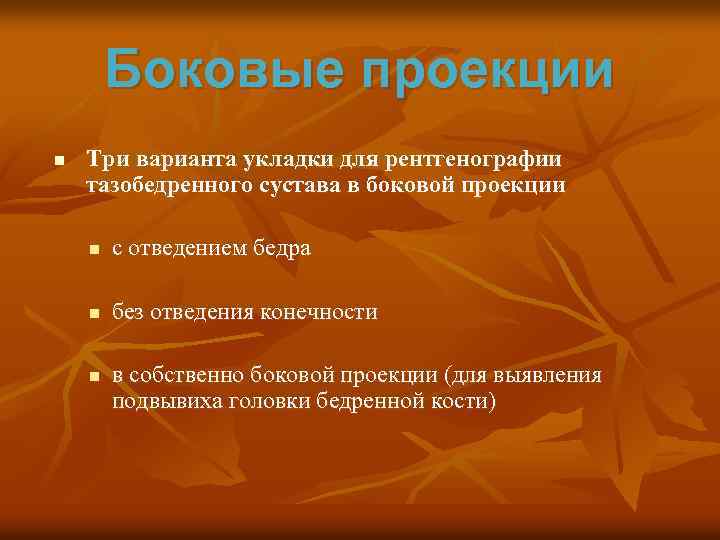 Боковые проекции

Три варианта укладки для рентгенографии тазобедренного сустава в боковой проекции

с отведением бедра

без отведения конечности

в собственно боковой проекции (для выявления подвывиха головки бедренной кости)